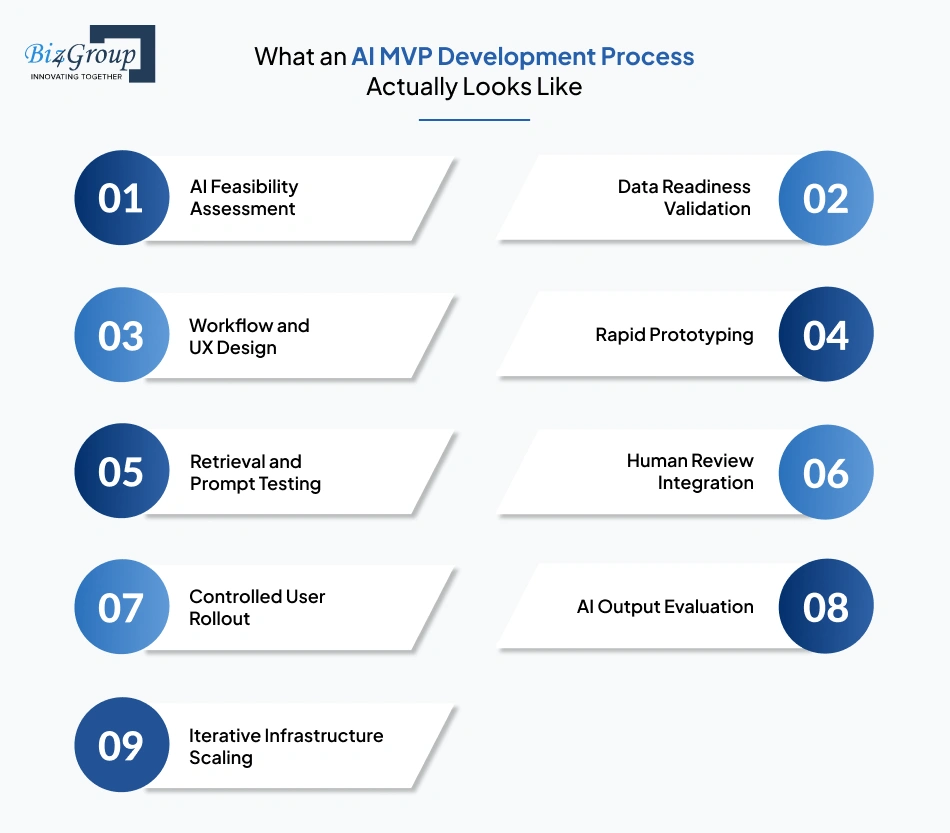 Biz4Group
INNOVATING TOGETHER

What an AI MVP Development Process Actually Looks Like

01 AI Feasibility Assessment

02 Data Readiness Validation

03 Workflow and UX Design

04 Rapid Prototyping

05 Retrieval and Prompt Testing

06 Human Review Integration

07 Controlled User Rollout

08 AI Output Evaluation

09 Iterative Infrastructure Scaling